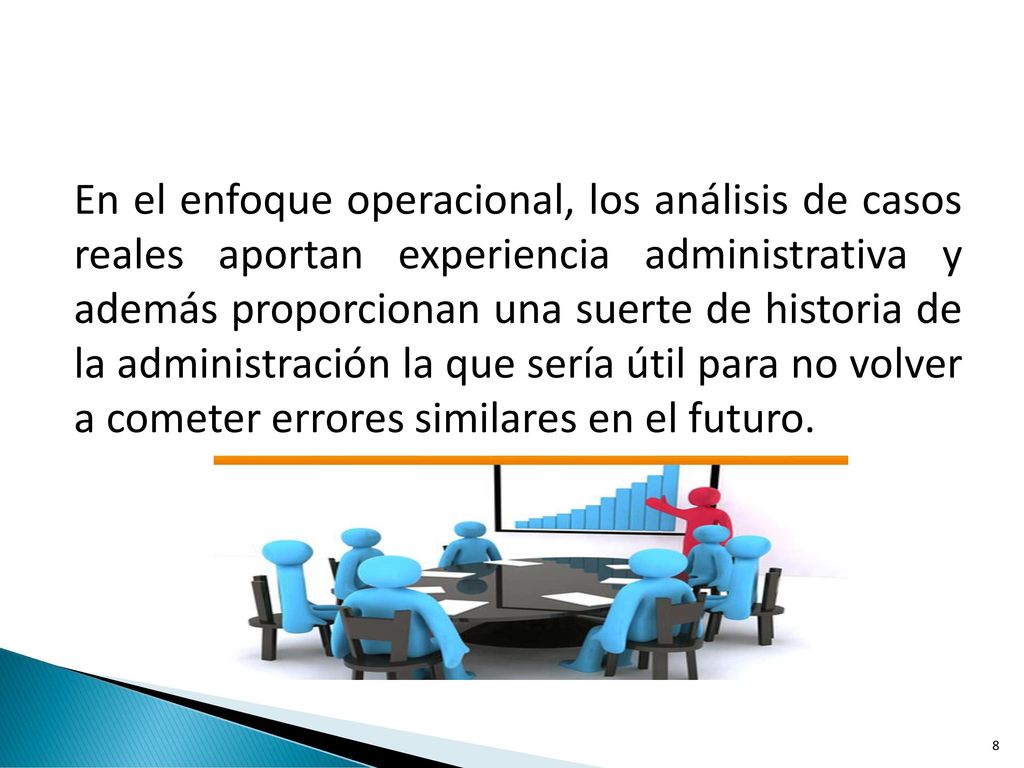 En el enfoque operacional, los análisis de casos reales aportan experiencia administrativa y además proporcionan una suerte de historia de la administración la que sería útil para no volver a cometer errores similares en el futuro.

8